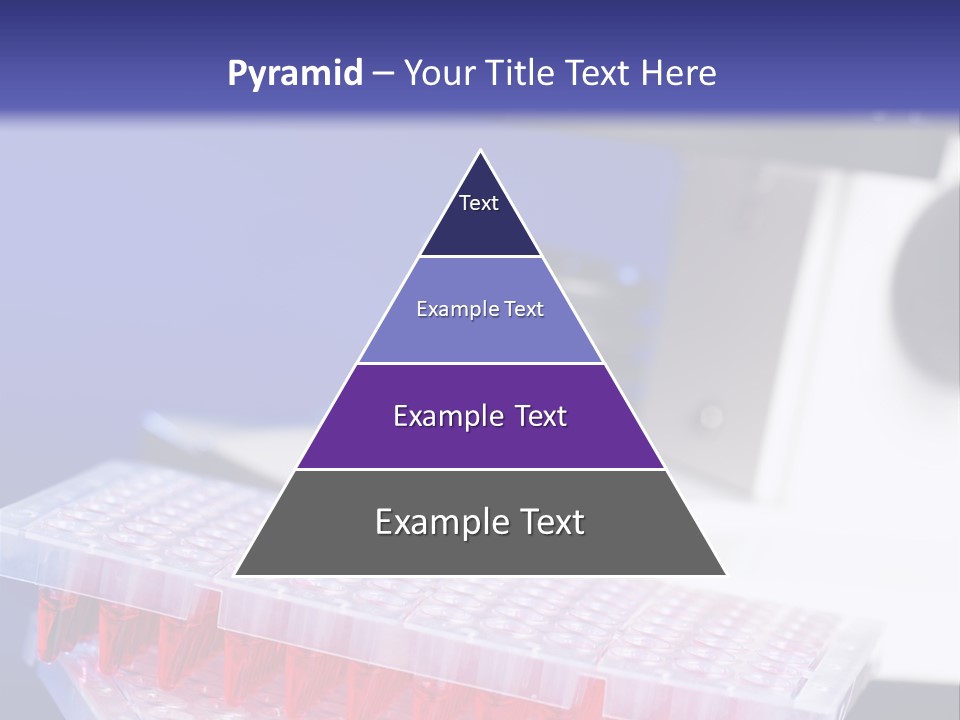 Pyramid – Your Title Text Here

Text

Example Text

Example Text

Example Text